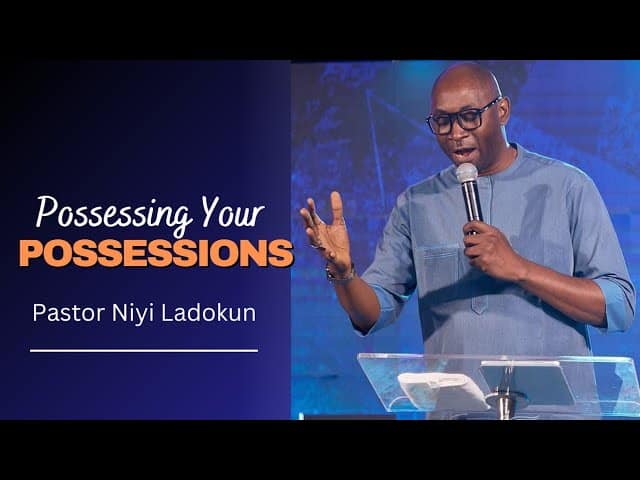 Possessing Your
POSSESSIONS

Pastor Niyi Ladokun